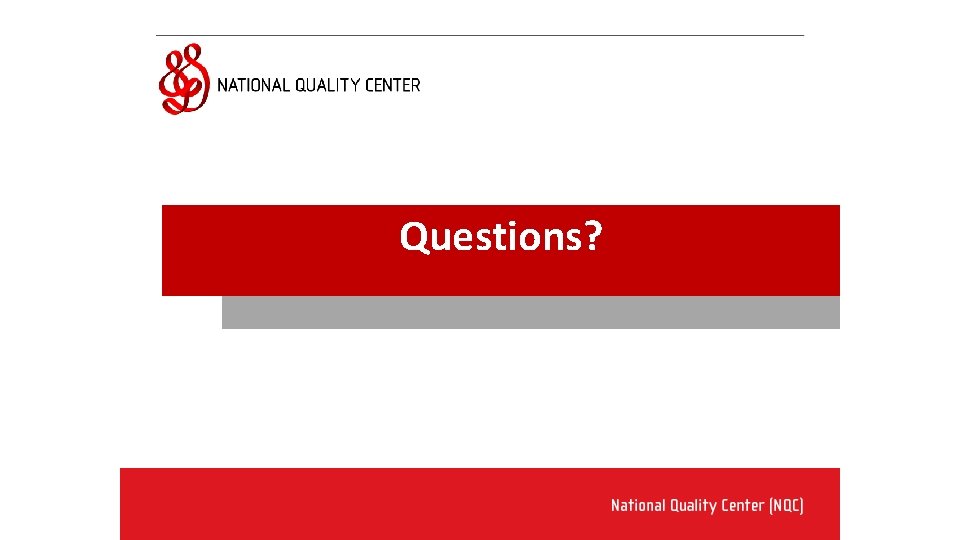 NATIONAL QUALITY CENTER

Questions?

National Quality Center (NQC)